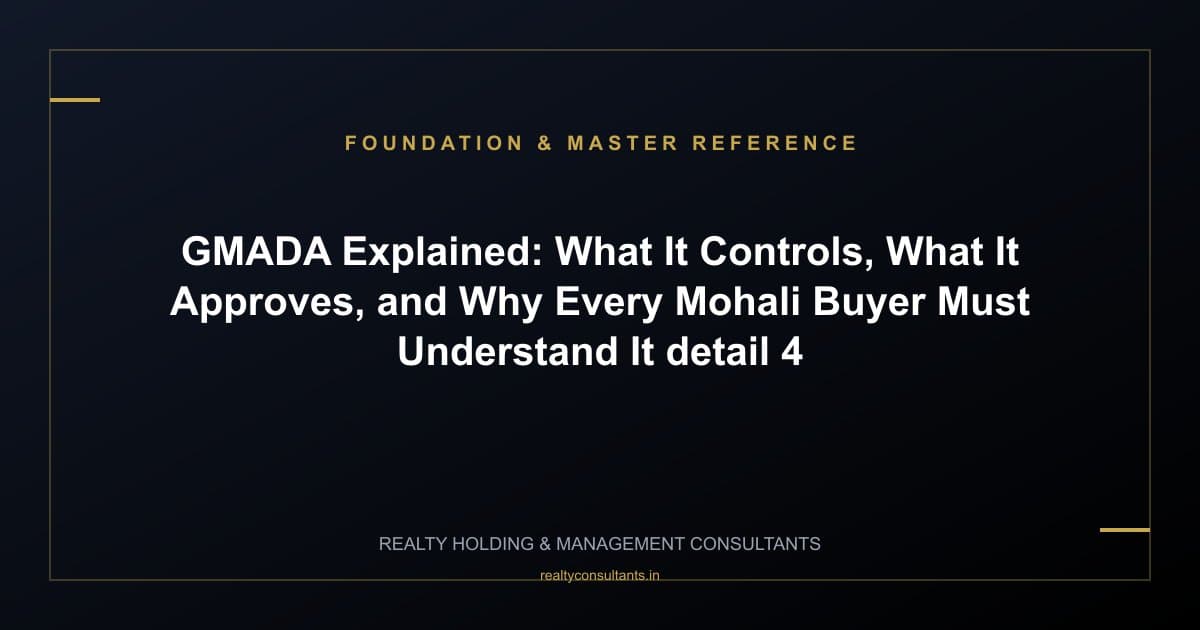 FOUNDATION & MASTER REFERENCE

GMADA Explained: What It Controls, What It Approves, and Why Every Mohali Buyer Must Understand It detail 4

REALTY HOLDING & MANAGEMENT CONSULTANTS

realtyconsultants.in